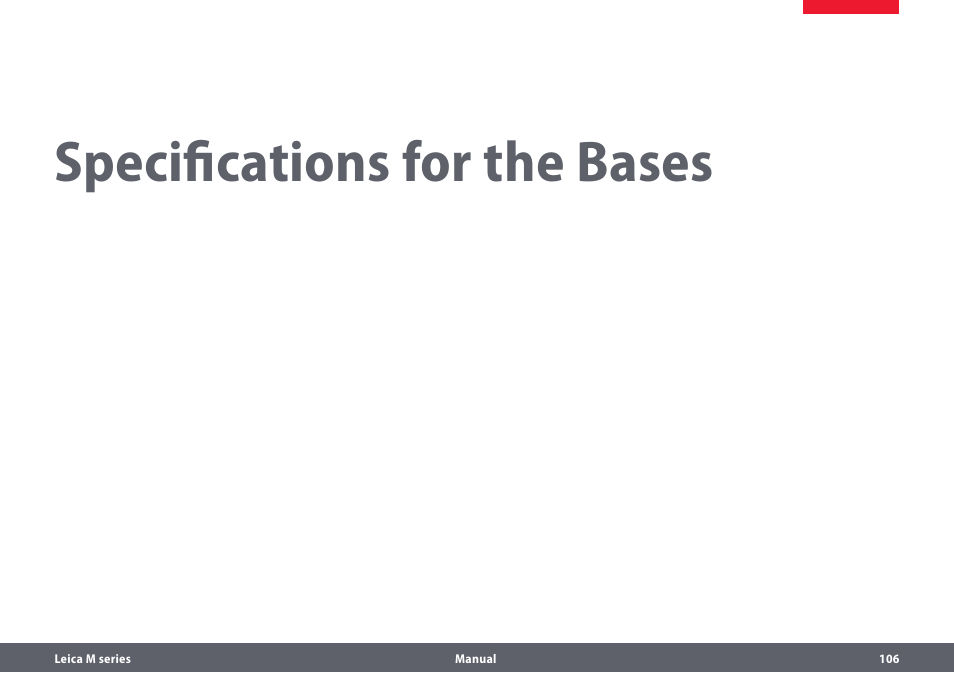 Specifications for the Bases

Leica M series Manual 106